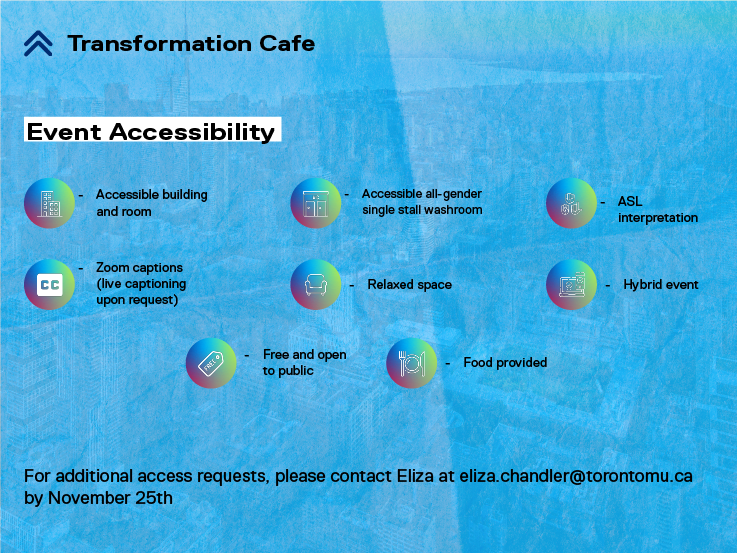 Transformation Cafe

Event Accessibility

- Accessible building and room

- Accessible all-gender single stall washroom

- ASL interpretation

CC

- Zoom captions (live captioning upon request)

- Relaxed space

- Hybrid event

FREE

- Free and open to public

- Food provided

For additional access requests, please contact Eliza at eliza.chandler@torontomu.ca by November 25th